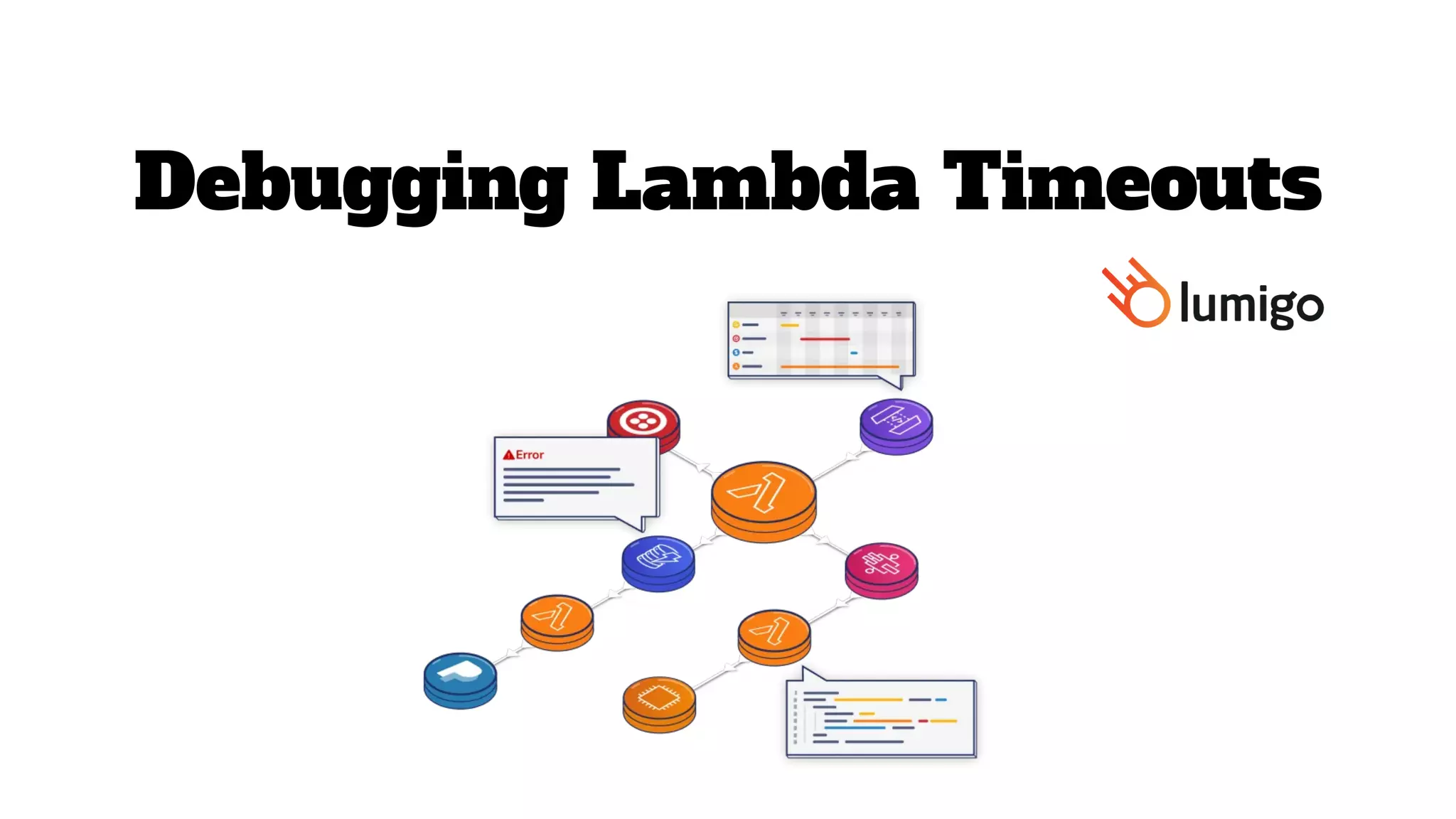 Debugging Lambda Timeouts

lumigo

Error